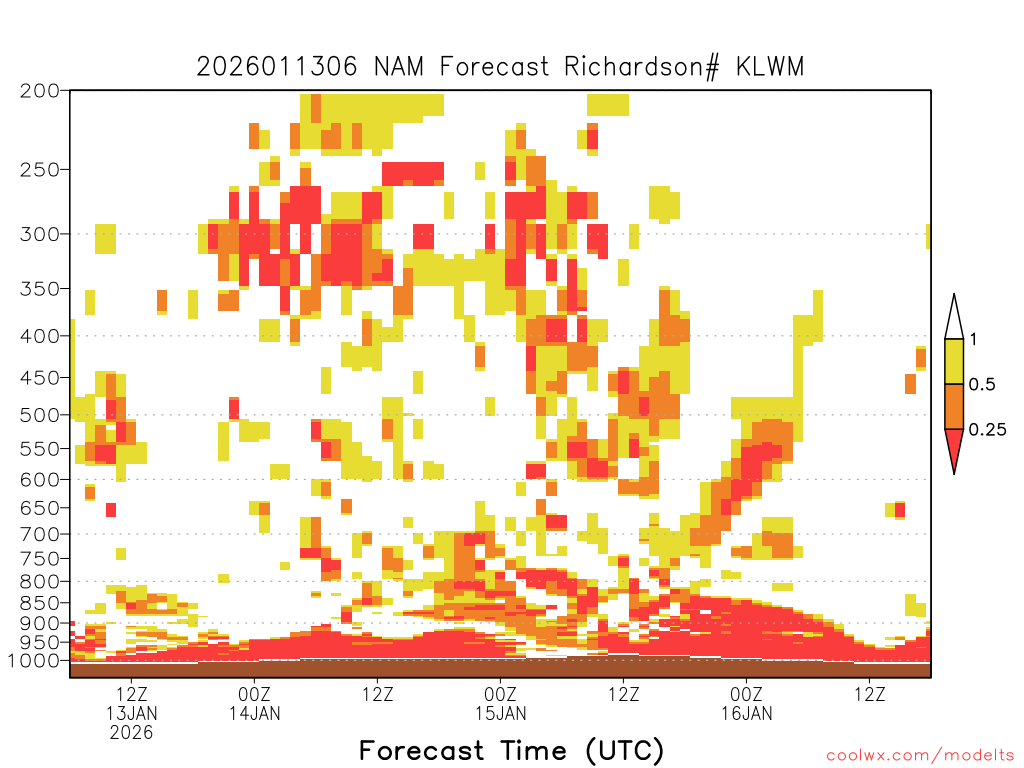 2026011306 NAM Forecast Richardson# KLWM

200
250
300
350
400
450
500
550
600
650
700
750
800
850
900
950
1000

1
0.5
0.25

12Z
13JAN
2026
00Z
14JAN
12Z
00Z
15JAN
12Z
00Z
16JAN
12Z

Forecast Time (UTC)

coolwx.com/modelts